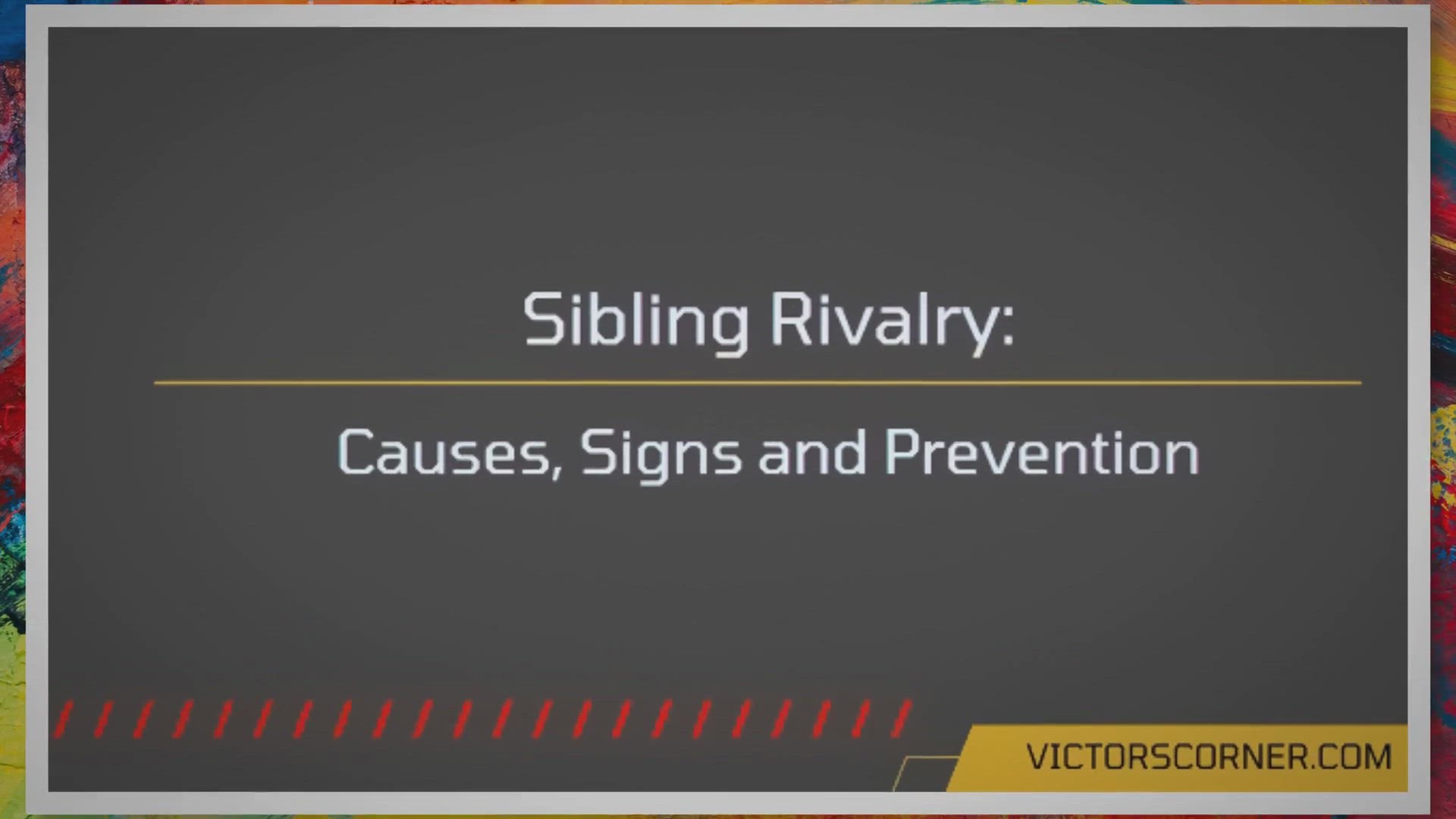 Sibling Rivalry:

Causes, Signs and Prevention

VICTORSCORNER.COM